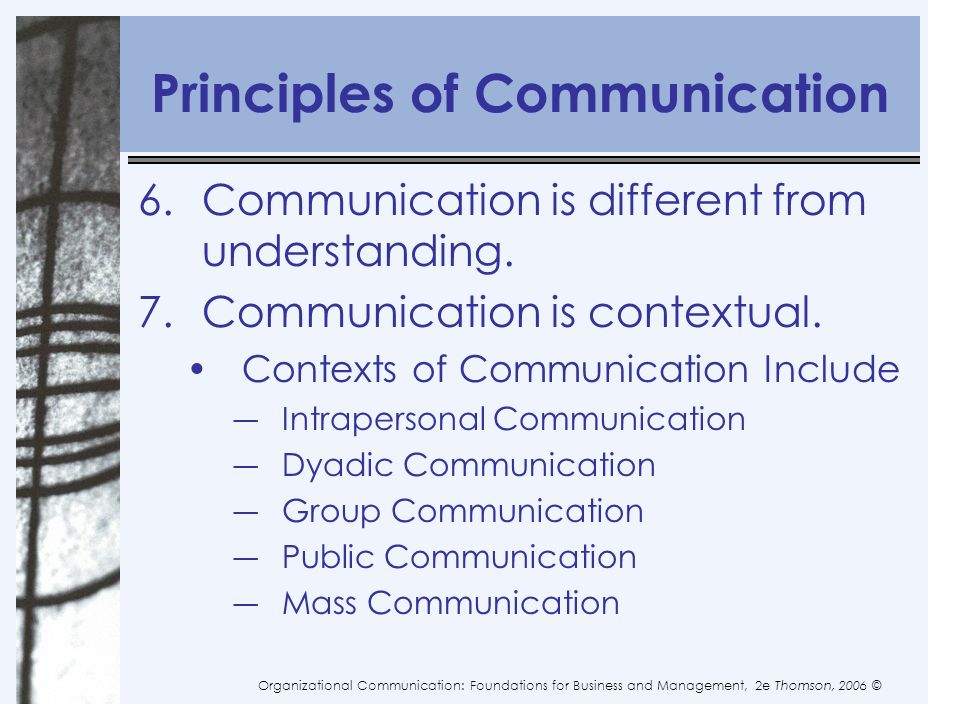 Principles of Communication

6. Communication is different from understanding.

7. Communication is contextual.

• Contexts of Communication Include

— Intrapersonal Communication

— Dyadic Communication

— Group Communication

— Public Communication

— Mass Communication

Organizational Communication: Foundations for Business and Management, 2e Thomson, 2006 ©